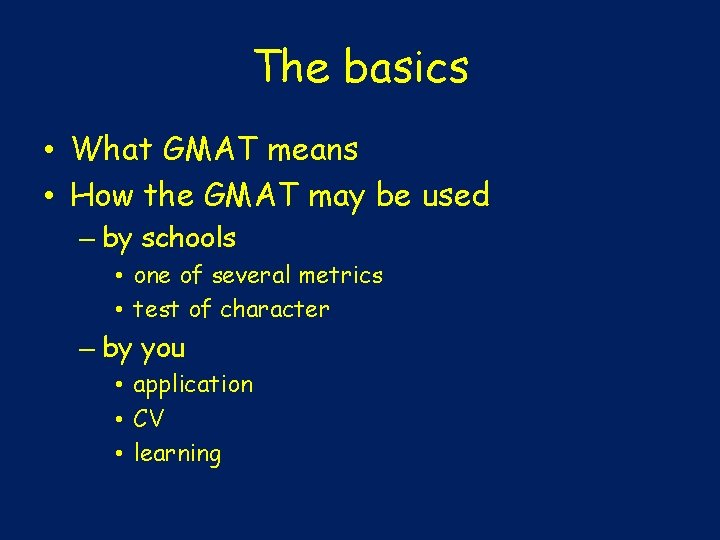 The basics

• What GMAT means
• How the GMAT may be used
– by schools
• one of several metrics
• test of character
– by you
• application
• CV
• learning